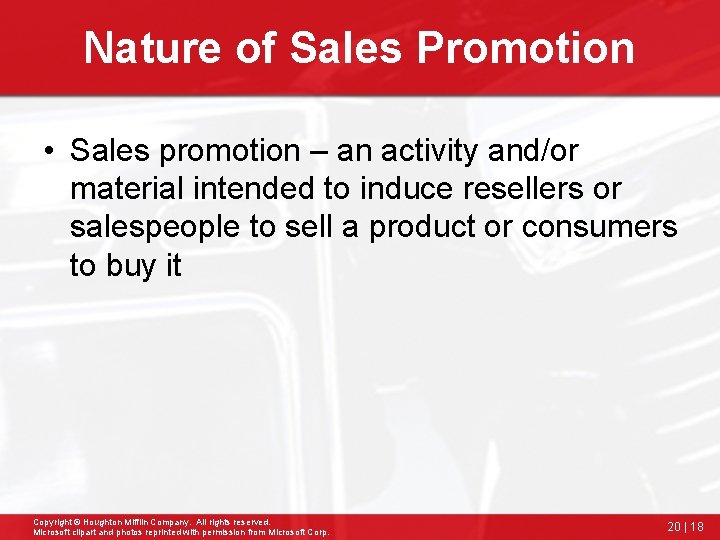 Nature of Sales Promotion

• Sales promotion – an activity and/or material intended to induce resellers or salespeople to sell a product or consumers to buy it

Copyright © Houghton Mifflin Company. All rights reserved.
Microsoft clipart and photos reprinted with permission from Microsoft Corp.

20 | 18